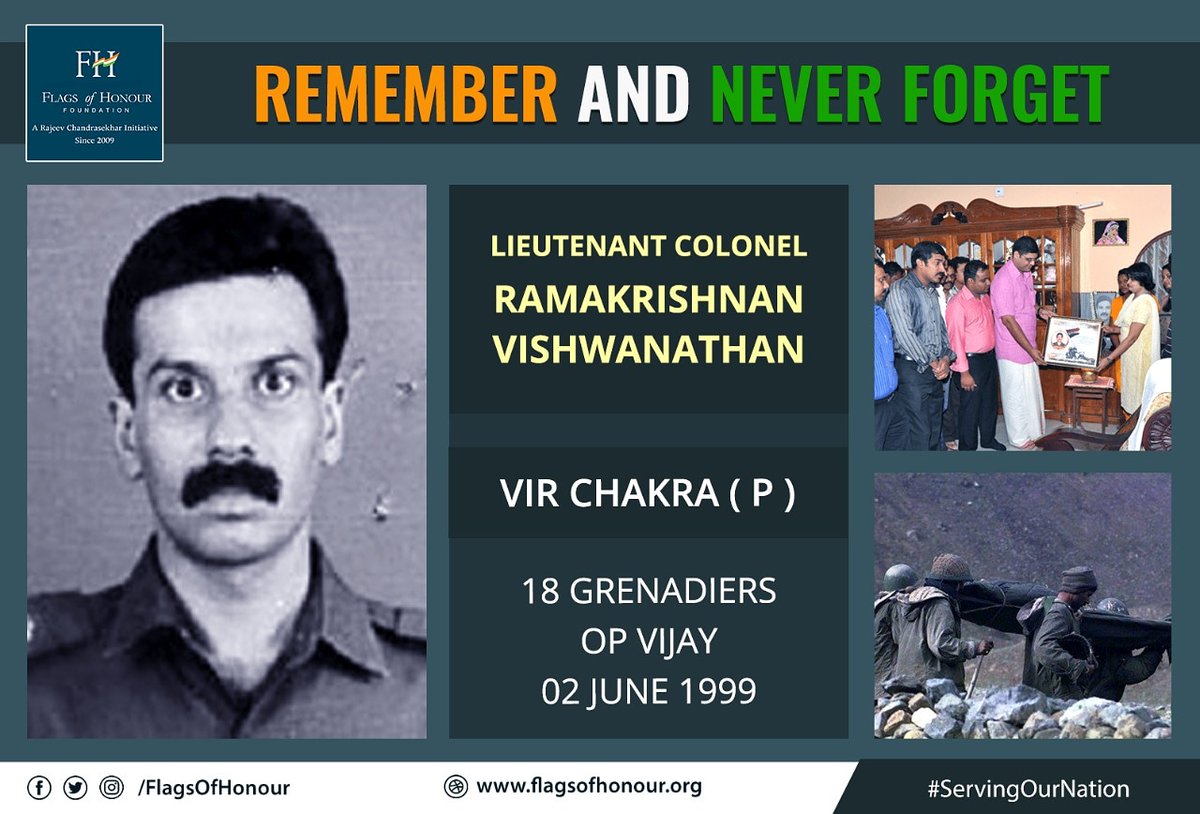 FH
FLAGS of HONOUR
FOUNDATION
A Rajeev Chandrasekhar Initiative
Since 2009

REMEMBER AND NEVER FORGET

LIEUTENANT COLONEL
RAMAKRISHNAN VISHWANATHAN

VIR CHAKRA ( P )

18 GRENADIERS
OP VIJAY
02 JUNE 1999

/FlagsOfHonour

www.flagsofhonour.org

#ServingOurNation